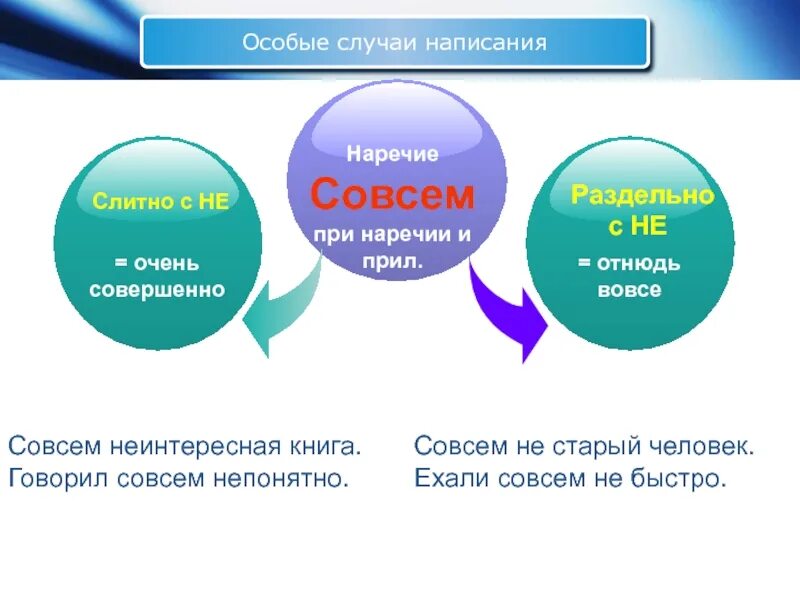 Особые случаи написания

Наречие
Совсем
при наречии и прил.

Слитно с НЕ
= очень
совершенно

Раздельно с НЕ
= отнюдь
вовсе

Совсем неинтересная книга.
Говорил совсем непонятно.

Совсем не старый человек.
Ехали совсем не быстро.